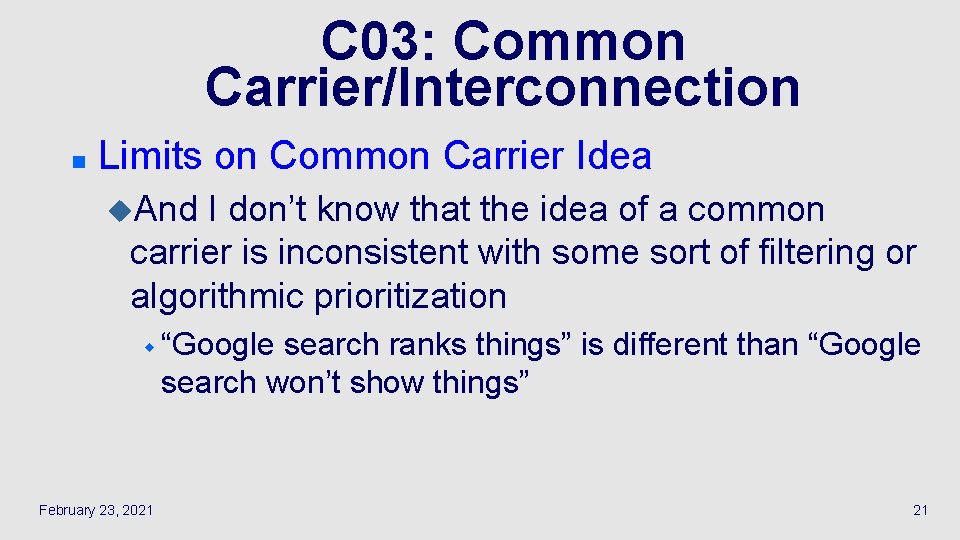 C03: Common Carrier/Interconnection

Limits on Common Carrier Idea

And I don’t know that the idea of a common carrier is inconsistent with some sort of filtering or algorithmic prioritization

“Google search ranks things” is different than “Google search won’t show things”

February 23, 2021

21